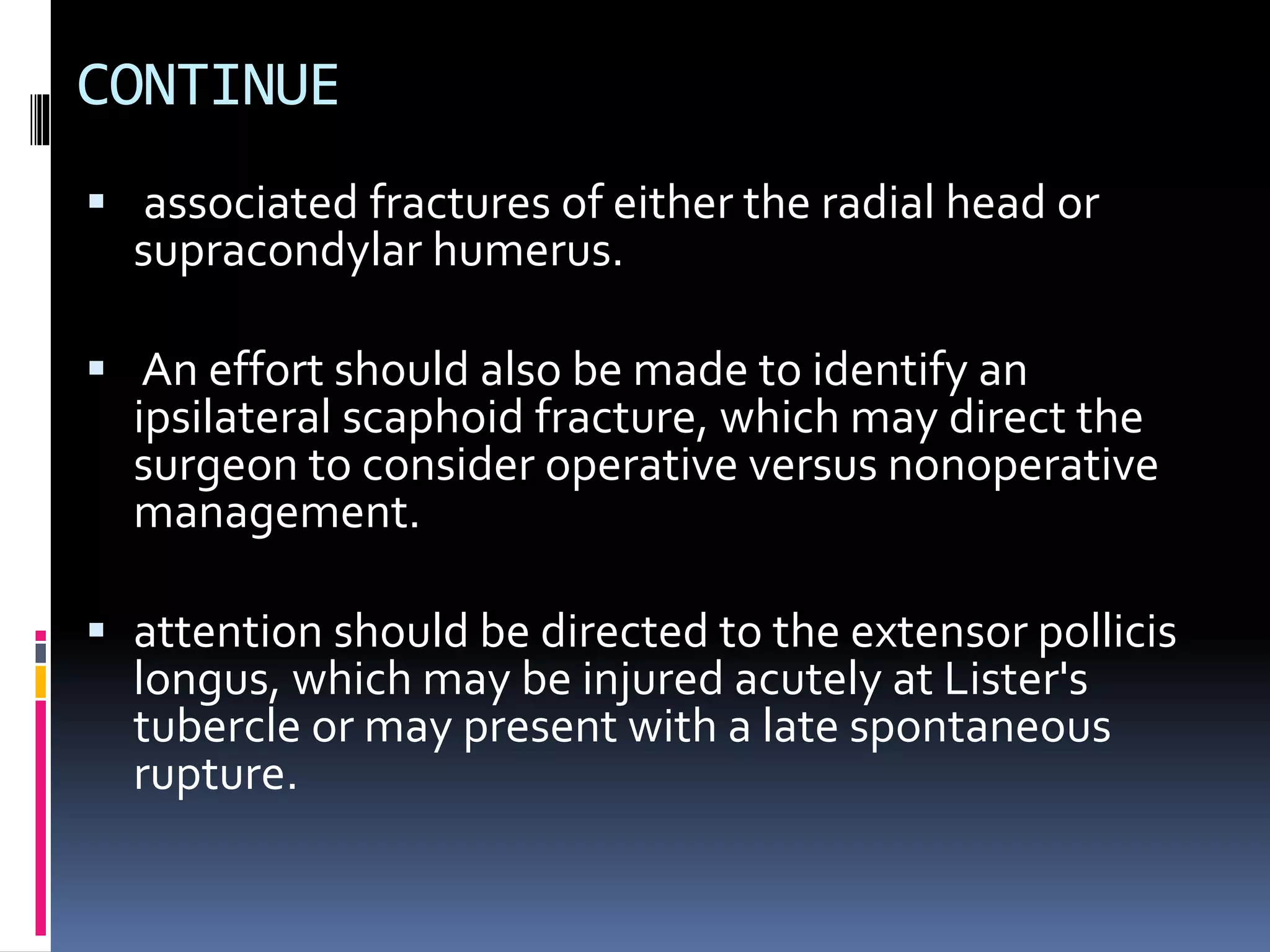 CONTINUE

▪ associated fractures of either the radial head or supracondylar humerus.

▪ An effort should also be made to identify an ipsilateral scaphoid fracture, which may direct the surgeon to consider operative versus nonoperative management.

▪ attention should be directed to the extensor pollicis longus, which may be injured acutely at Lister's tubercle or may present with a late spontaneous rupture.